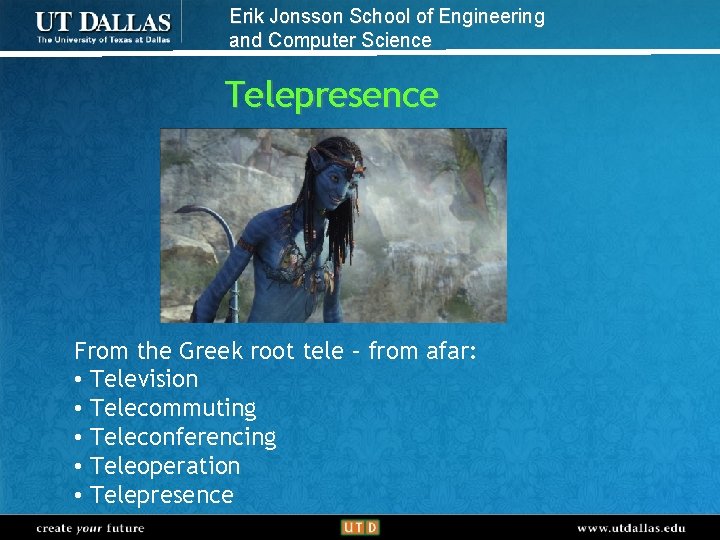 UT DALLAS
The University of Texas at Dallas

Erik Jonsson School of Engineering and Computer Science

Telepresence

From the Greek root tele - from afar:
• Television
• Telecommuting
• Teleconferencing
• Teleoperation
• Telepresence

create your future

UTD

www.utdallas.edu